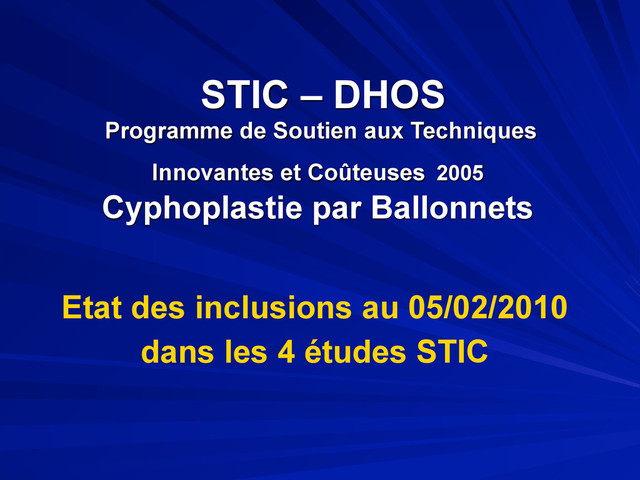 STIC – DHOS
Programme de Soutien aux Techniques
Innovantes et Coûteuses 2005
Cyphoplastie par Ballonnets

Etat des inclusions au 05/02/2010
dans les 4 études STIC